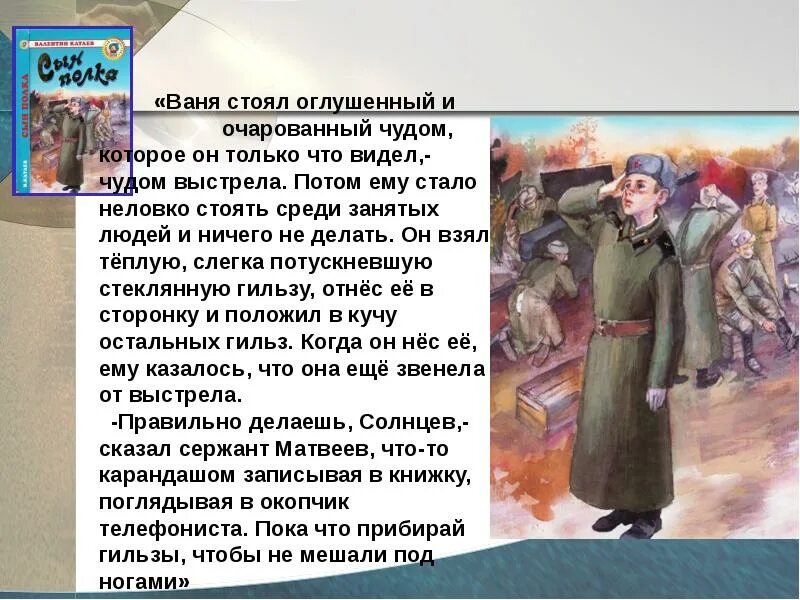 ВАЛЕНТИН КАТАЕВ
Сын полка
СЫН ПОЛКА
В.КАТАЕВ

«Ваня стоял оглушенный и очарованный чудом, которое он только что видел,- чудом выстрела. Потом ему стало неловко стоять среди занятых людей и ничего не делать. Он взял тёплую, слегка потускневшую стеклянную гильзу, отнёс её в сторонку и положил в кучу остальных гильз. Когда он нёс её, ему казалось, что она ещё звенела от выстрела.

-Правильно делаешь, Солнцев,- сказал сержант Матвеев, что-то карандашом записывая в книжку, поглядывая в окопчик телефониста. Пока что прибирай гильзы, чтобы не мешали под ногами»